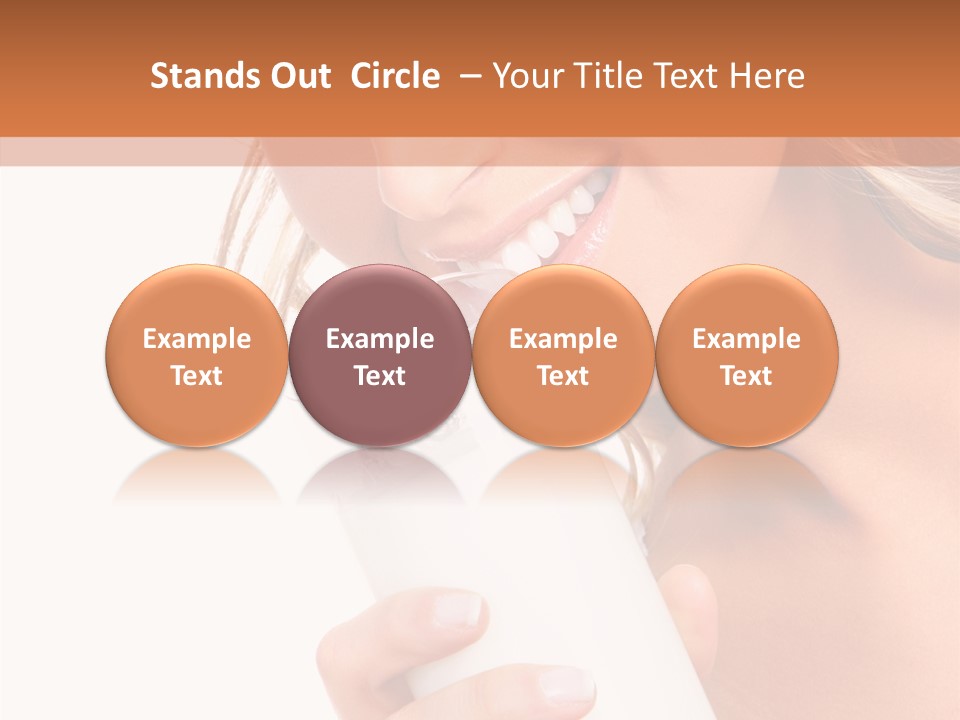 Stands Out Circle – Your Title Text Here

Example Text

Example Text

Example Text

Example Text